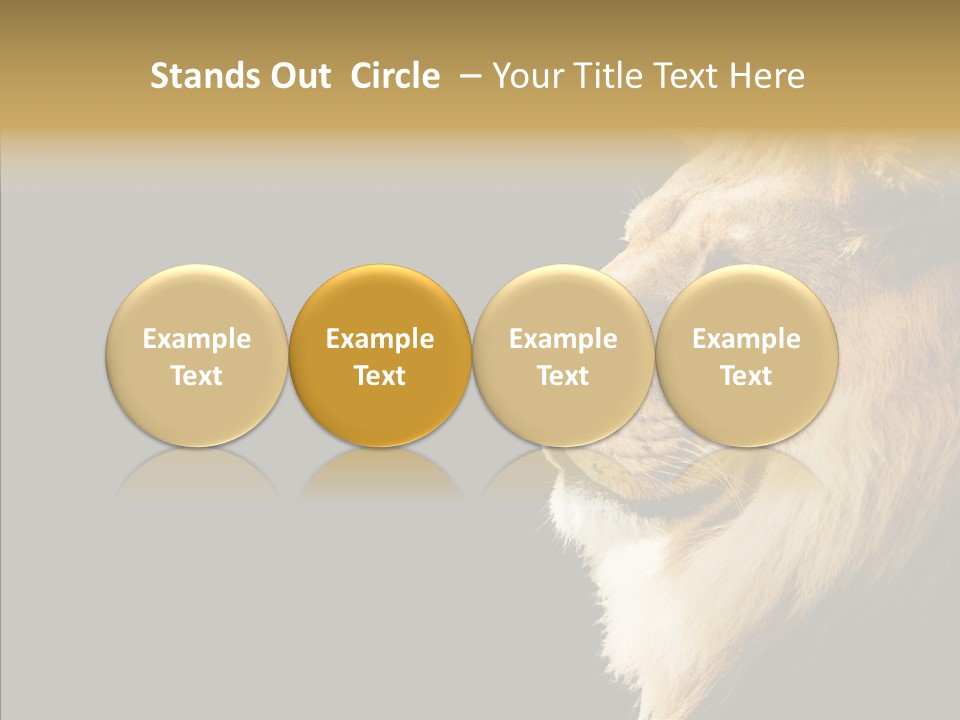 Stands Out Circle – Your Title Text Here

Example Text

Example Text

Example Text

Example Text